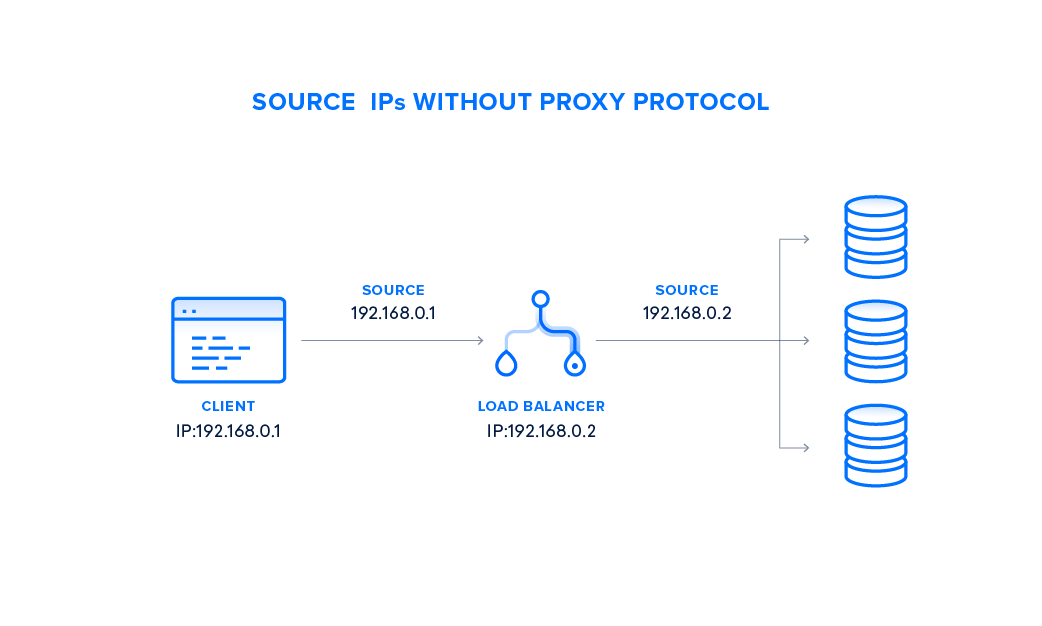 SOURCE IPs WITHOUT PROXY PROTOCOL

SOURCE
192.168.0.1

SOURCE
192.168.0.2

CLIENT
IP:192.168.0.1

LOAD BALANCER
IP:192.168.0.2